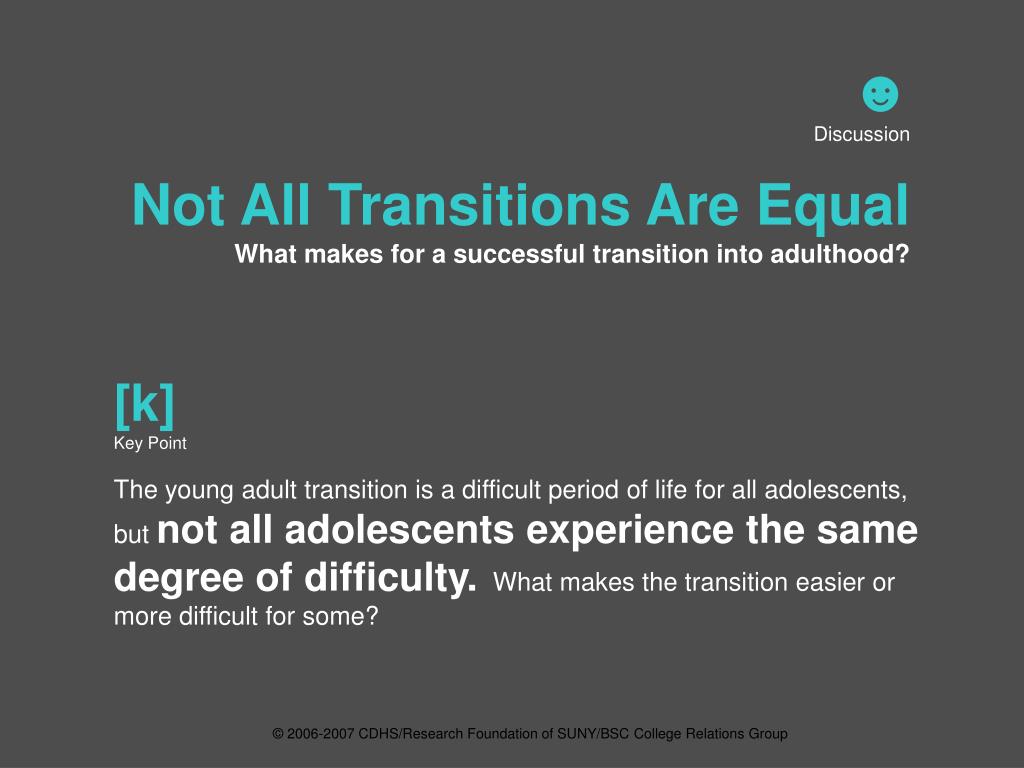 Discussion

Not All Transitions Are Equal
What makes for a successful transition into adulthood?

[k]
Key Point

The young adult transition is a difficult period of life for all adolescents, but not all adolescents experience the same degree of difficulty. What makes the transition easier or more difficult for some?

© 2006-2007 CDHS/Research Foundation of SUNY/BSC College Relations Group